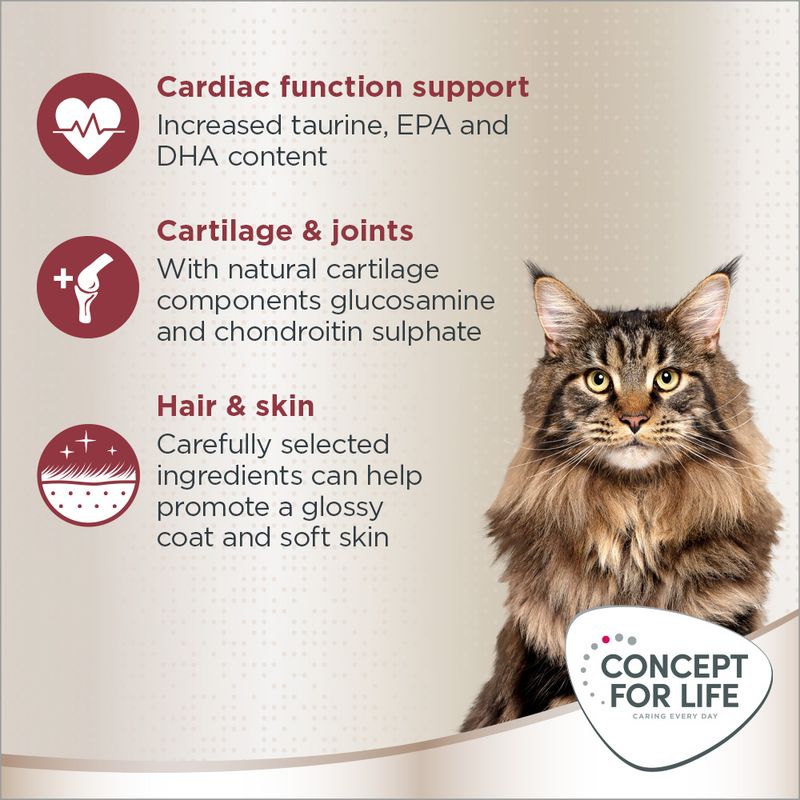 Cardiac function support
Increased taurine, EPA and DHA content

Cartilage & joints
With natural cartilage components glucosamine and chondroitin sulphate

Hair & skin
Carefully selected ingredients can help promote a glossy coat and soft skin

CONCEPT FOR LIFE
CARING EVERY DAY